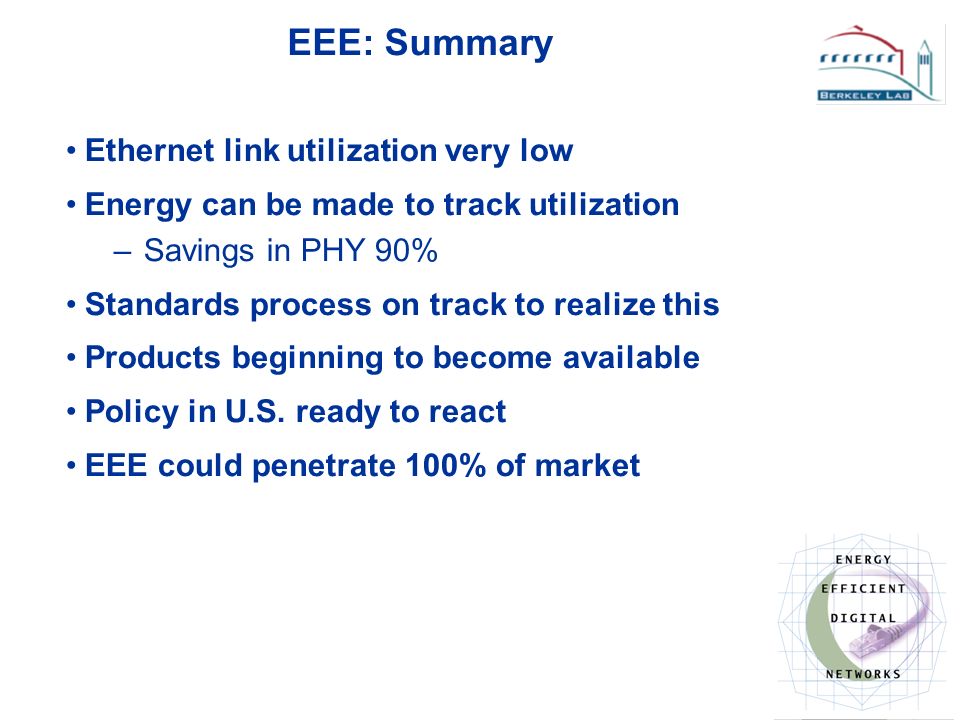 EEE: Summary

BERKELEY LAB

• Ethernet link utilization very low

• Energy can be made to track utilization
– Savings in PHY 90%

• Standards process on track to realize this

• Products beginning to become available

• Policy in U.S. ready to react

• EEE could penetrate 100% of market

ENERGY
EFFICIENT
DIGITAL
NETWORKS